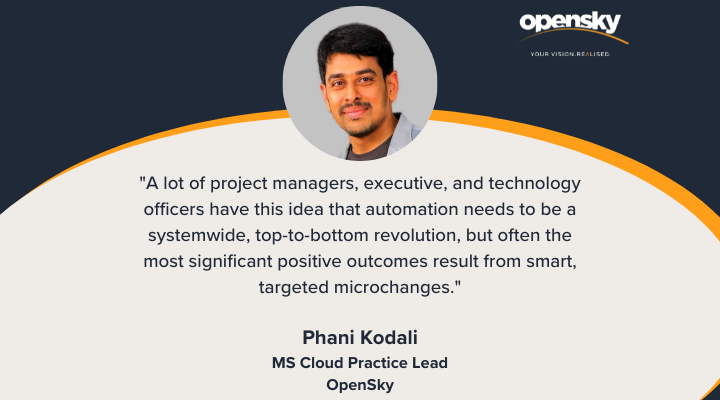 opensky
YOUR VISION.REALISED.

"A lot of project managers, executive, and technology officers have this idea that automation needs to be a systemwide, top-to-bottom revolution, but often the most significant positive outcomes result from smart, targeted microchanges."

Phani Kodali
MS Cloud Practice Lead
OpenSky